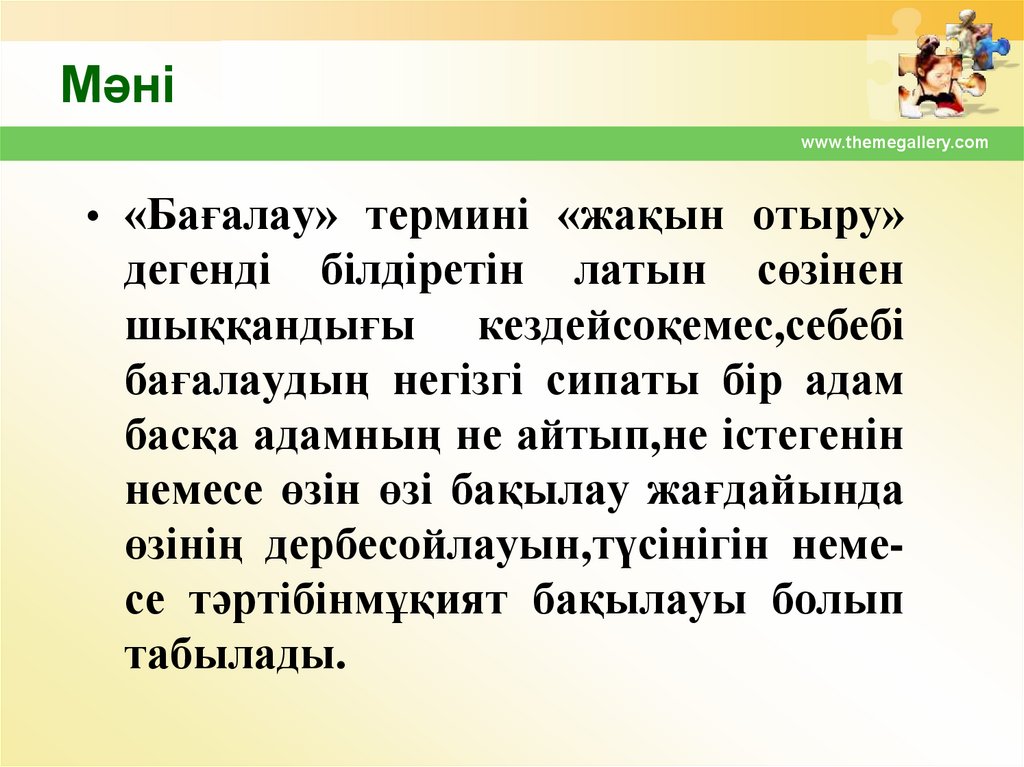 Мәні

www.themegallery.com

• «Бағалау» термині «жақын отыру» дегенді білдіретін латын сөзінен шыққандығы кездейсоқемес,себебі бағалаудың негізгі сипаты бір адам басқа адамның не айтып,не істегенін немесе өзін өзі бақылау жағдайында өзінің дербесойлауын,түсінігін немесе тәртібінмұқият бақылауы болып табылады.